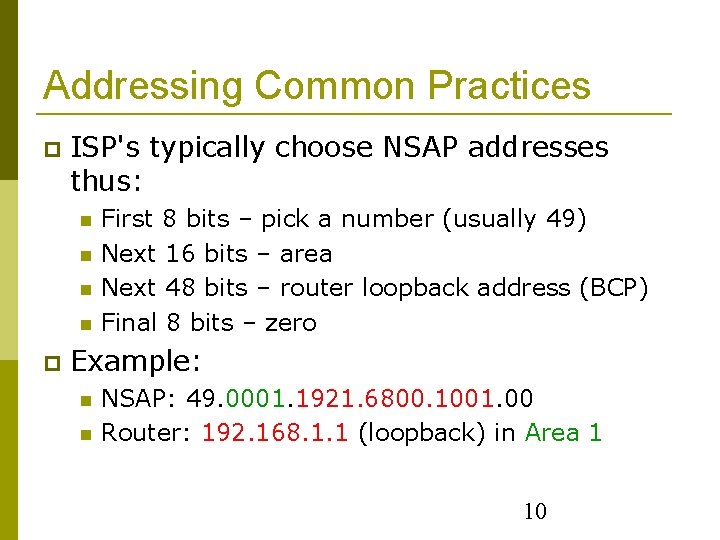 Addressing Common Practices

ISP's typically choose NSAP addresses thus:

First 8 bits – pick a number (usually 49)

Next 16 bits – area

Next 48 bits – router loopback address (BCP)

Final 8 bits – zero

Example:

NSAP: 49.0001.1921.6800.1001.00

Router: 192.168.1.1 (loopback) in Area 1

10